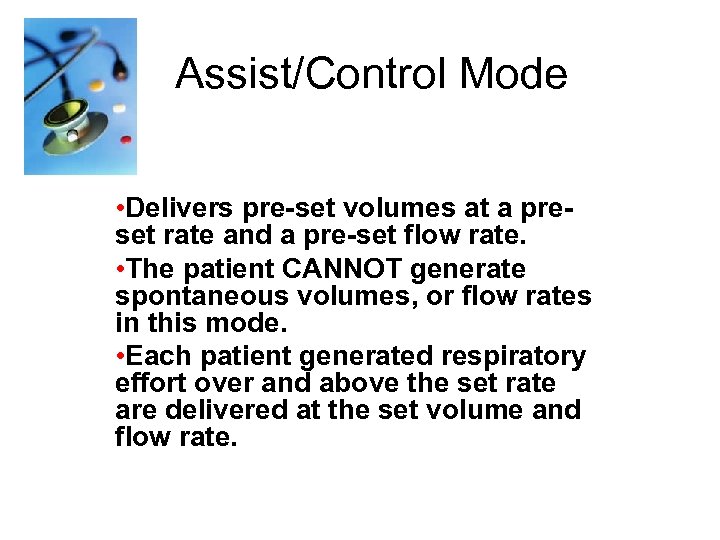 Assist/Control Mode

•Delivers pre-set volumes at a pre-set rate and a pre-set flow rate.

•The patient CANNOT generate spontaneous volumes, or flow rates in this mode.

•Each patient generated respiratory effort over and above the set rate are delivered at the set volume and flow rate.